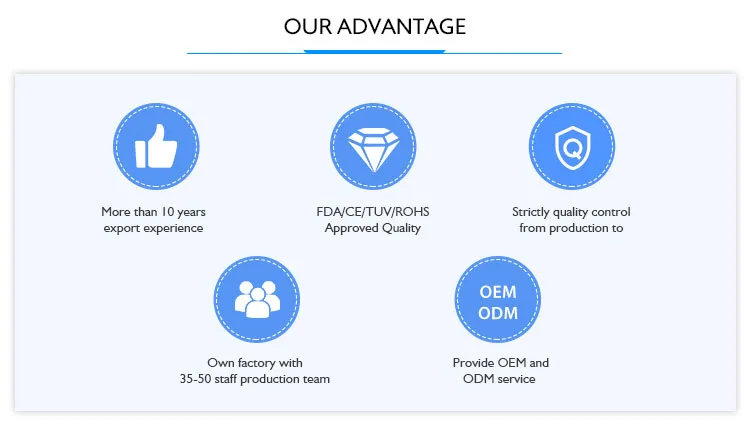 OUR ADVANTAGE

More than 10 years export experience

FDA/CE/TUV/ROHS Approved Quality

Q

Strictly quality control from production to

Own factory with 35-50 staff production team

OEM ODM

Provide OEM and ODM service